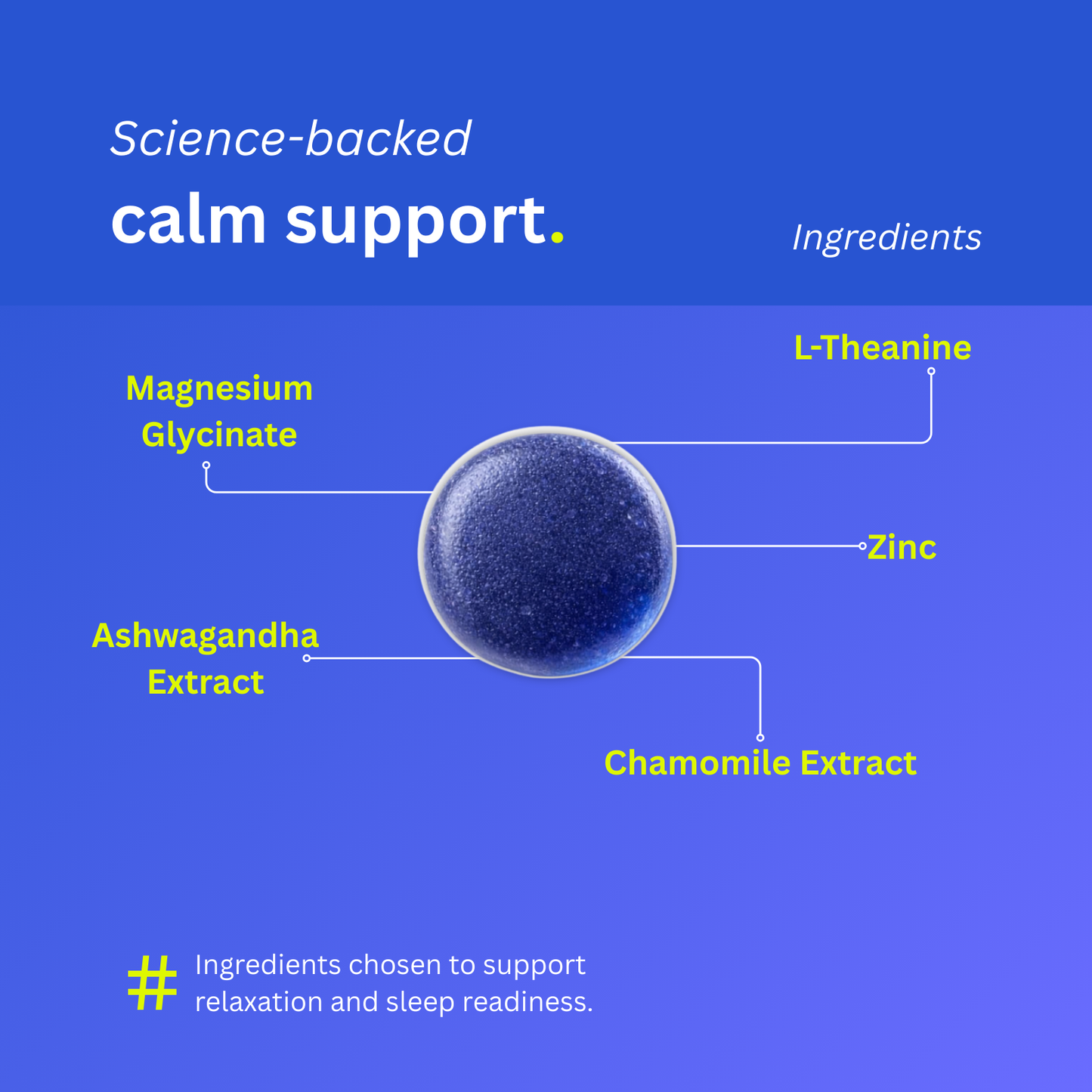 Science-backed

calm support.

Ingredients

L-Theanine

Magnesium
Glycinate

Zinc

Ashwagandha
Extract

Chamomile Extract

# Ingredients chosen to support relaxation and sleep readiness.